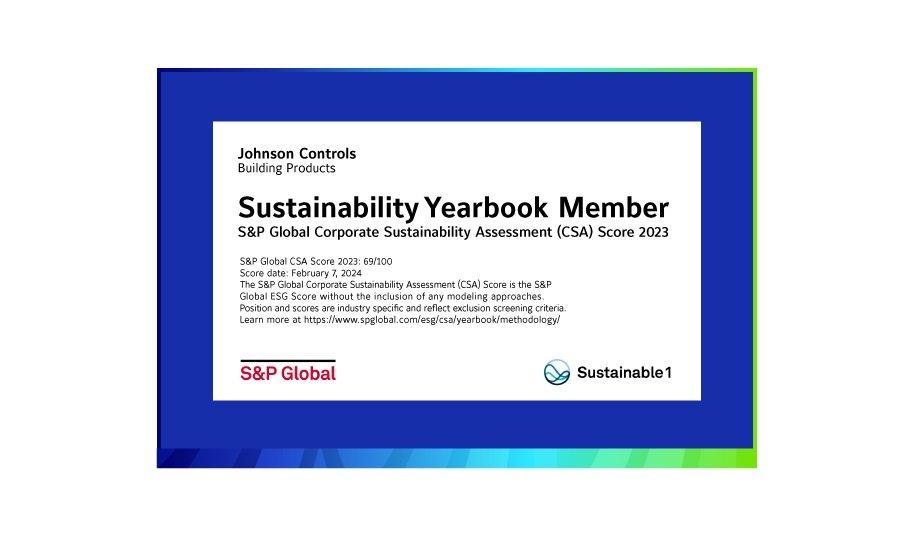 Johnson Controls
Building Products

Sustainability Yearbook Member
S&P Global Corporate Sustainability Assessment (CSA) Score 2023

S&P Global CSA Score 2023: 69/100
Score date: February 7, 2024
The S&P Global Corporate Sustainability Assessment (CSA) Score is the S&P Global ESG Score without the inclusion of any modeling approaches. Position and scores are industry specific and reflect exclusion screening criteria. Learn more at https://www.spglobal.com/esg/csa/yearbook/methodology/

S&P Global

Sustainable1